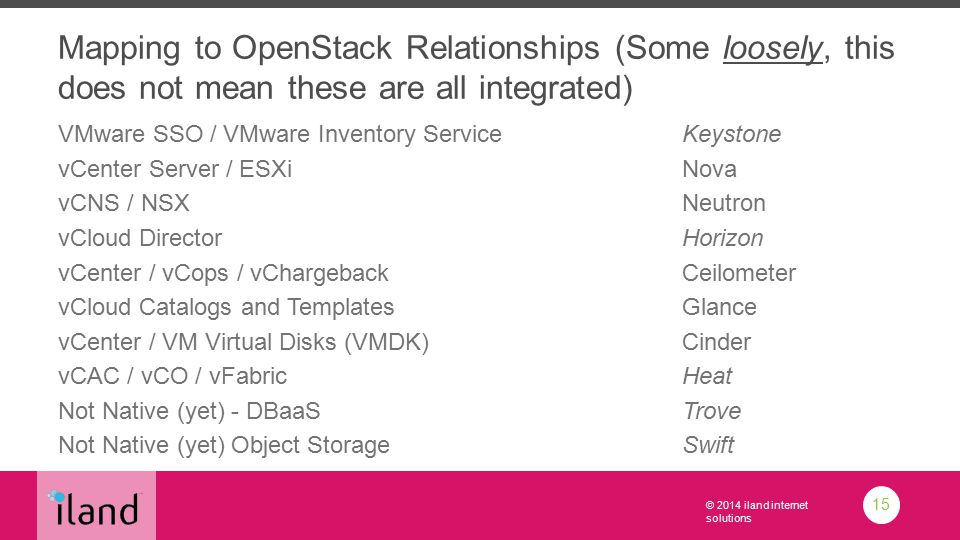 Mapping to OpenStack Relationships (Some loosely, this does not mean these are all integrated)

| | |
|---|---|
| VMware SSO / VMware Inventory Service | Keystone |
| vCenter Server / ESXi | Nova |
| vCNS / NSX | Neutron |
| vCloud Director | Horizon |
| vCenter / vCops / vChargeback | Ceilometer |
| vCloud Catalogs and Templates | Glance |
| vCenter / VM Virtual Disks (VMDK) | Cinder |
| vCAC / vCO / vFabric | Heat |
| Not Native (yet) - DBaaS | Trove |
| Not Native (yet) Object Storage | Swift |

iland

© 2014 iland internet solutions

15